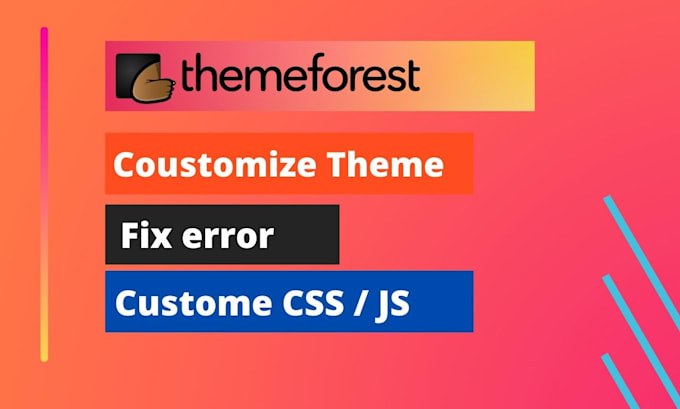 themeforest

Coustomize Theme

Fix error

Custome CSS / JS